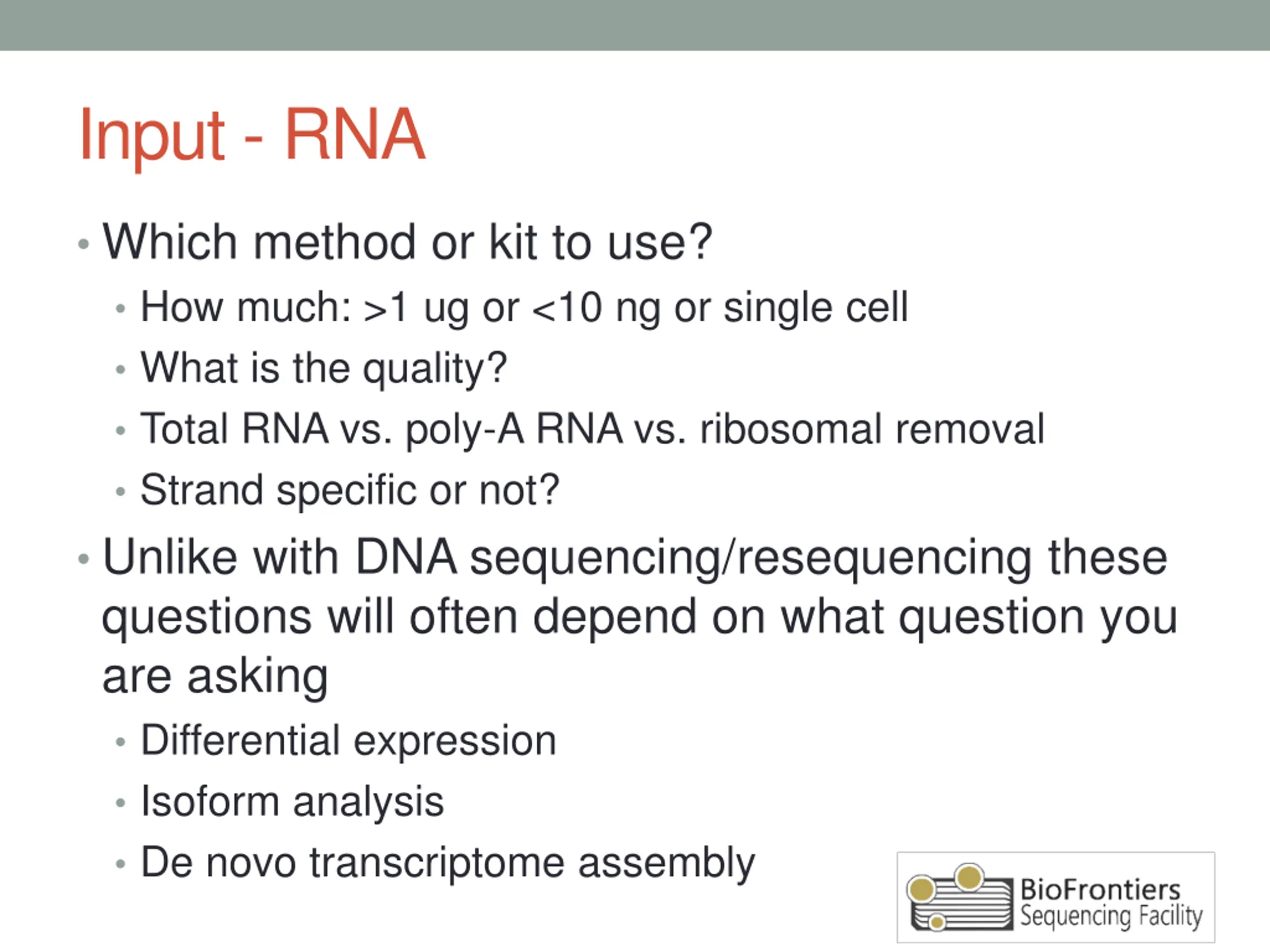 Input - RNA

• Which method or kit to use?
  • How much: >1 ug or <10 ng or single cell
  • What is the quality?
  • Total RNA vs. poly-A RNA vs. ribosomal removal
  • Strand specific or not?
• Unlike with DNA sequencing/resequencing these questions will often depend on what question you are asking
  • Differential expression
  • Isoform analysis
  • De novo transcriptome assembly

BioFrontiers
Sequencing Facility